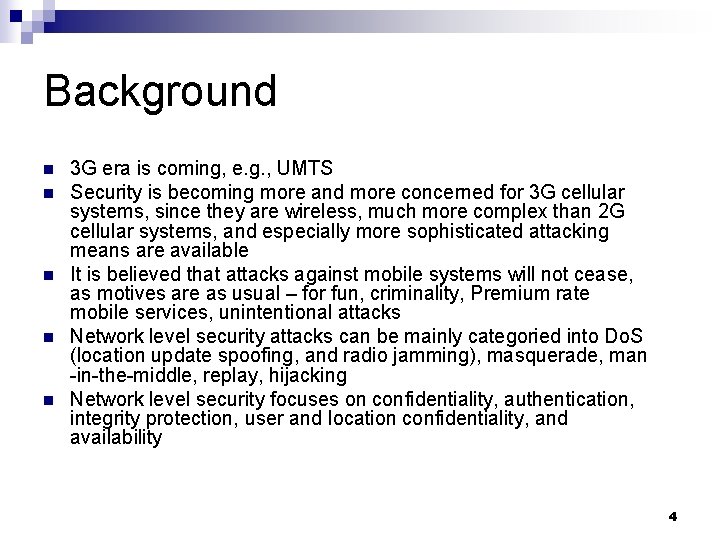 Background

- 3G era is coming, e.g., UMTS
- Security is becoming more and more concerned for 3G cellular systems, since they are wireless, much more complex than 2G cellular systems, and especially more sophisticated attacking means are available
- It is believed that attacks against mobile systems will not cease, as motives are as usual – for fun, criminality, Premium rate mobile services, unintentional attacks
- Network level security attacks can be mainly categoried into DoS (location update spoofing, and radio jamming), masquerade, man -in-the-middle, replay, hijacking
- Network level security focuses on confidentiality, authentication, integrity protection, user and location confidentiality, and availability

4